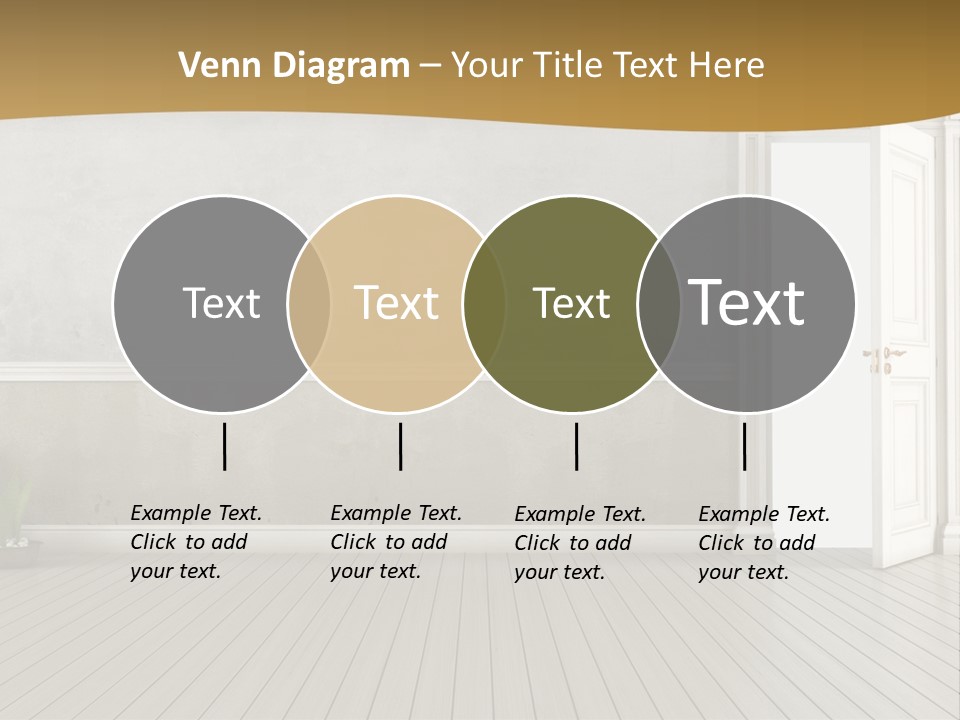 Venn Diagram – Your Title Text Here

Text

Text

Text

Text

Example Text. Click to add your text.

Example Text. Click to add your text.

Example Text. Click to add your text.

Example Text. Click to add your text.